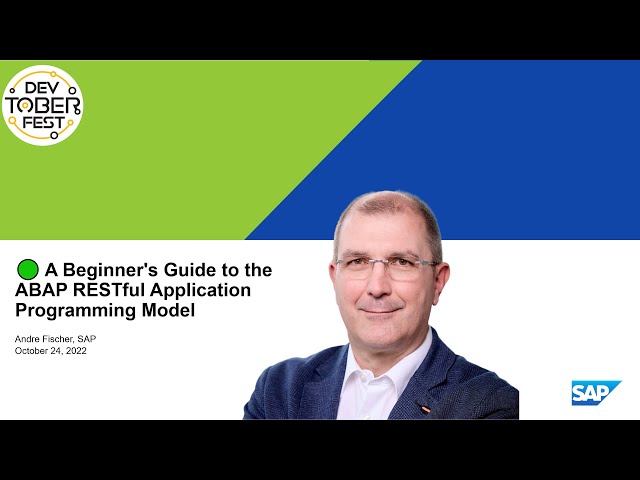 DEV TOBER FEST

A Beginner's Guide to the ABAP RESTful Application Programming Model

Andre Fischer, SAP
October 24, 2022

SAP